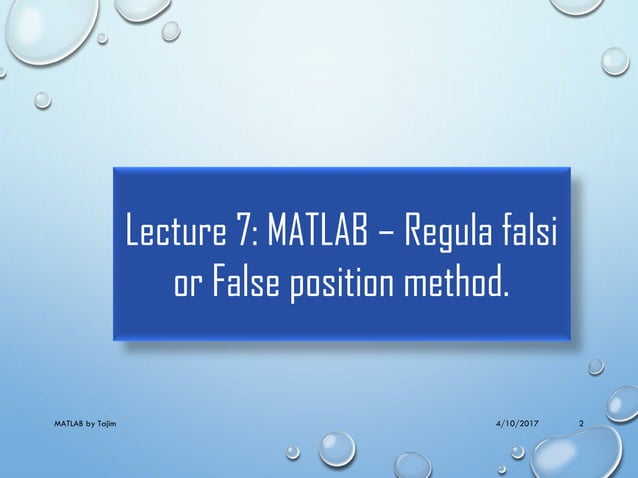 Lecture 7: MATLAB – Regula falsi or False position method.

MATLAB by Tajim

4/10/2017

2